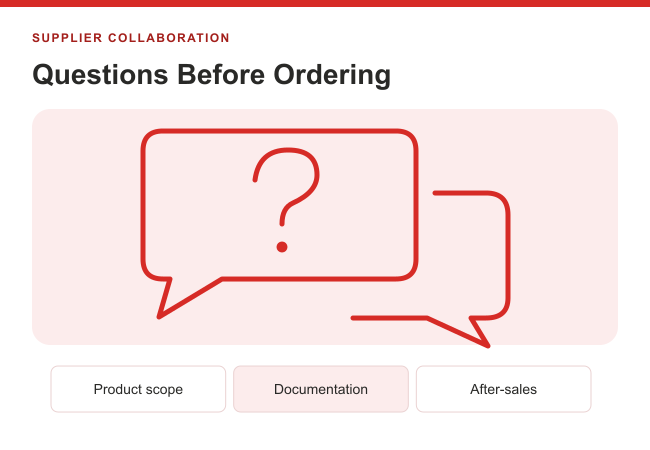 SUPPLIER COLLABORATION

Questions Before Ordering

?

Product scope

Documentation

After-sales